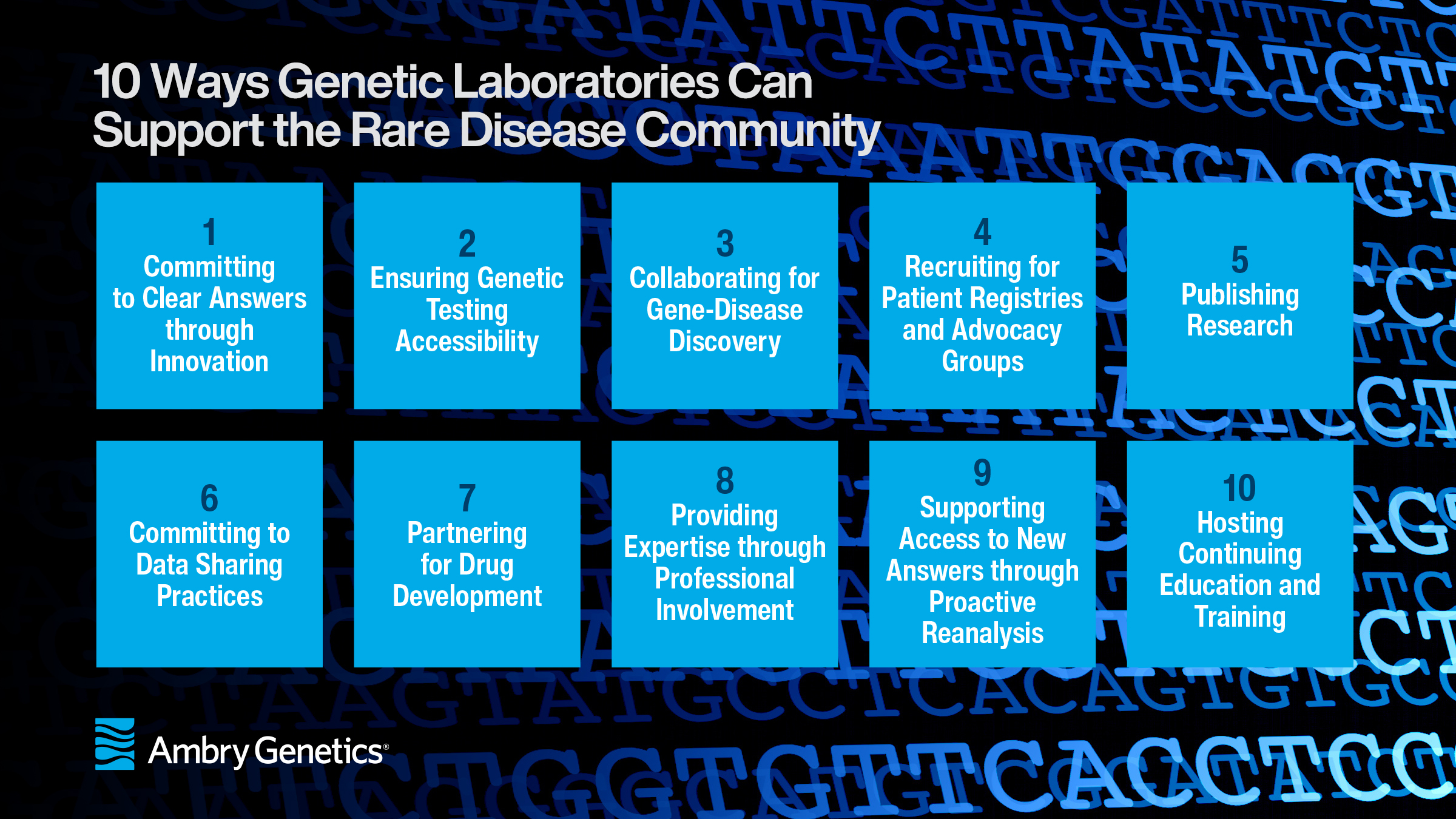 10 Ways Genetic Laboratories Can Support the Rare Disease Community

1
Committing to Clear Answers through Innovation

2
Ensuring Genetic Testing Accessibility

3
Collaborating for Gene-Disease Discovery

4
Recruiting for Patient Registries and Advocacy Groups

5
Publishing Research

6
Committing to Data Sharing Practices

7
Partnering for Drug Development

8
Providing Expertise through Professional Involvement

9
Supporting Access to New Answers through Proactive Reanalysis

10
Hosting Continuing Education and Training

Ambry Genetics®